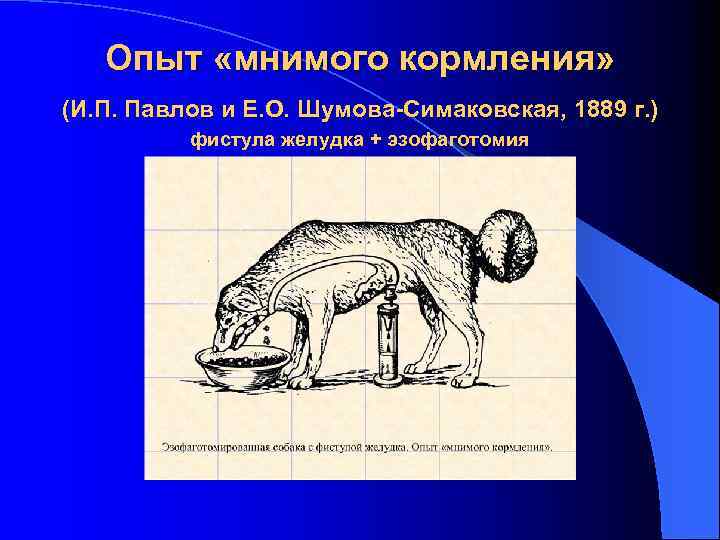 Опыт «мнимого кормления»

(И.П. Павлов и Е.О. Шумова-Симаковская, 1889 г.)

фистула желудка + эзофаготомия

Эзофаготомированная собака с фистулой желудка. Опыт «мнимого кормления».